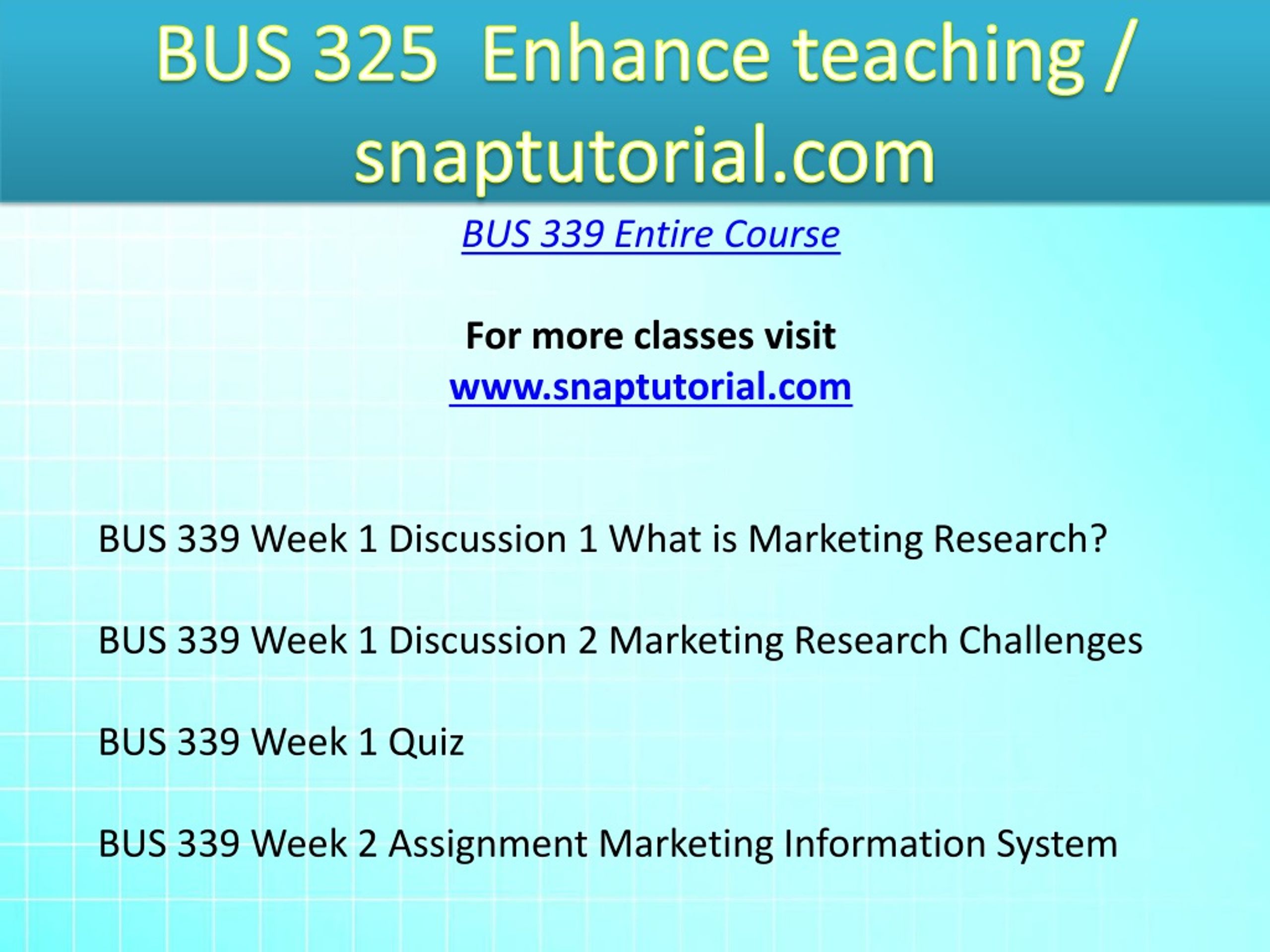 BUS 325 Enhance teaching / snaptutorial.com

BUS 339 Entire Course

For more classes visit
www.snaptutorial.com

BUS 339 Week 1 Discussion 1 What is Marketing Research?

BUS 339 Week 1 Discussion 2 Marketing Research Challenges

BUS 339 Week 1 Quiz

BUS 339 Week 2 Assignment Marketing Information System